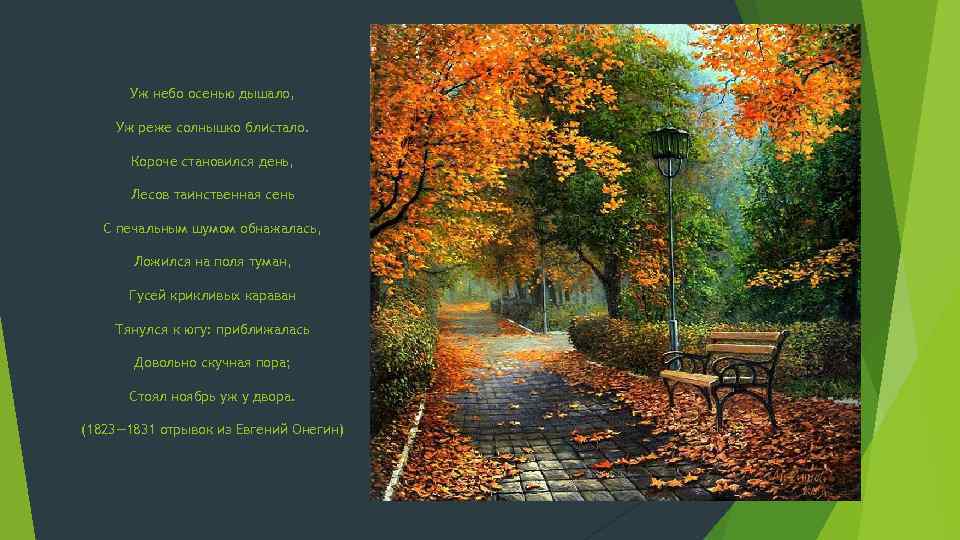 Уж небо осенью дышало,

Уж реже солнышко блистало.

Короче становился день,

Лесов таинственная сень

С печальным шумом обнажалась,

Ложился на поля туман,

Гусей крикливых караван

Тянулся к югу: приближалась

Довольно скучная пора;

Стоял ноябрь уж у двора.

(1823—1831 отрывок из Евгений Онегин)